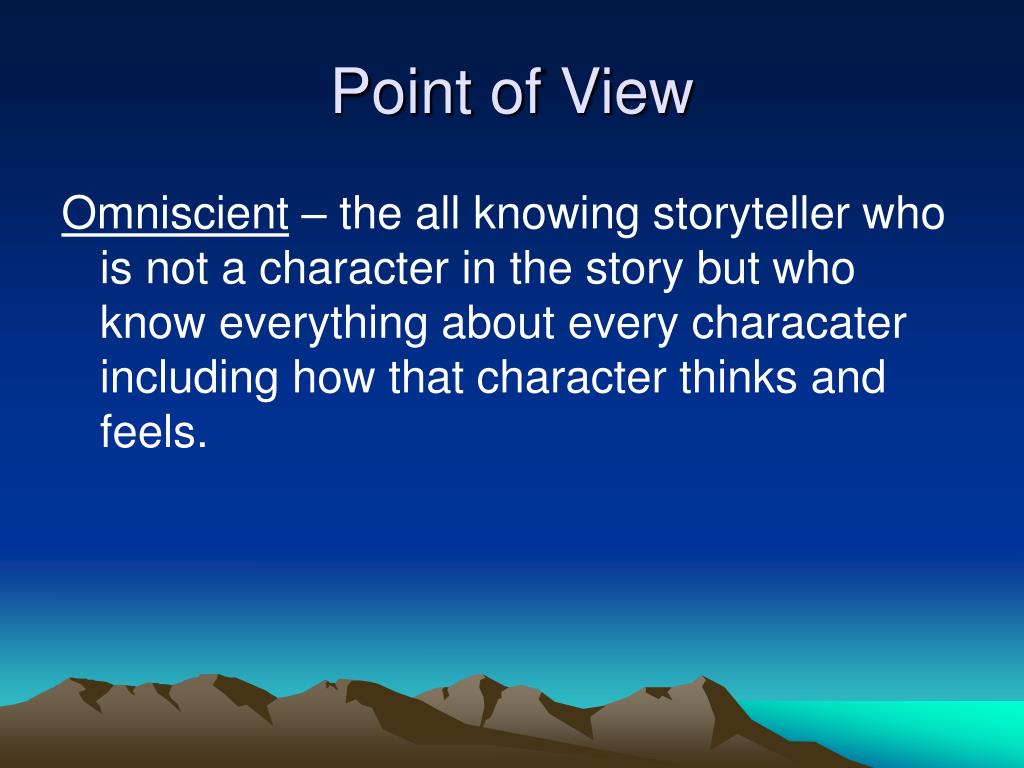 Point of View

Omniscient – the all knowing storyteller who is not a character in the story but who know everything about every characater including how that character thinks and feels.